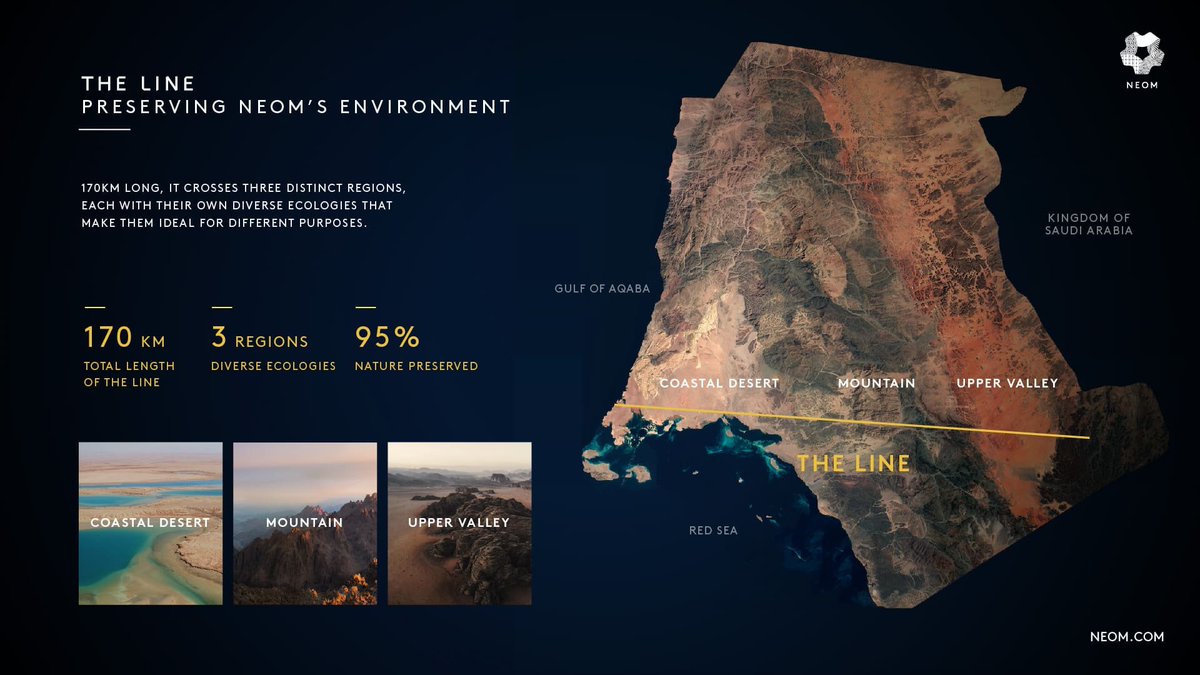 THE LINE
PRESERVING NEOM'S ENVIRONMENT

170KM LONG, IT CROSSES THREE DISTINCT REGIONS, EACH WITH THEIR OWN DIVERSE ECOLOGIES THAT MAKE THEM IDEAL FOR DIFFERENT PURPOSES.

170 KM
TOTAL LENGTH OF THE LINE

3 REGIONS
DIVERSE ECOLOGIES

95%
NATURE PRESERVED

COASTAL DESERT

MOUNTAIN

UPPER VALLEY

NEOM

KINGDOM OF SAUDI ARABIA

GULF OF AQABA

COASTAL DESERT

MOUNTAIN

UPPER VALLEY

THE LINE

RED SEA

NEOM.COM